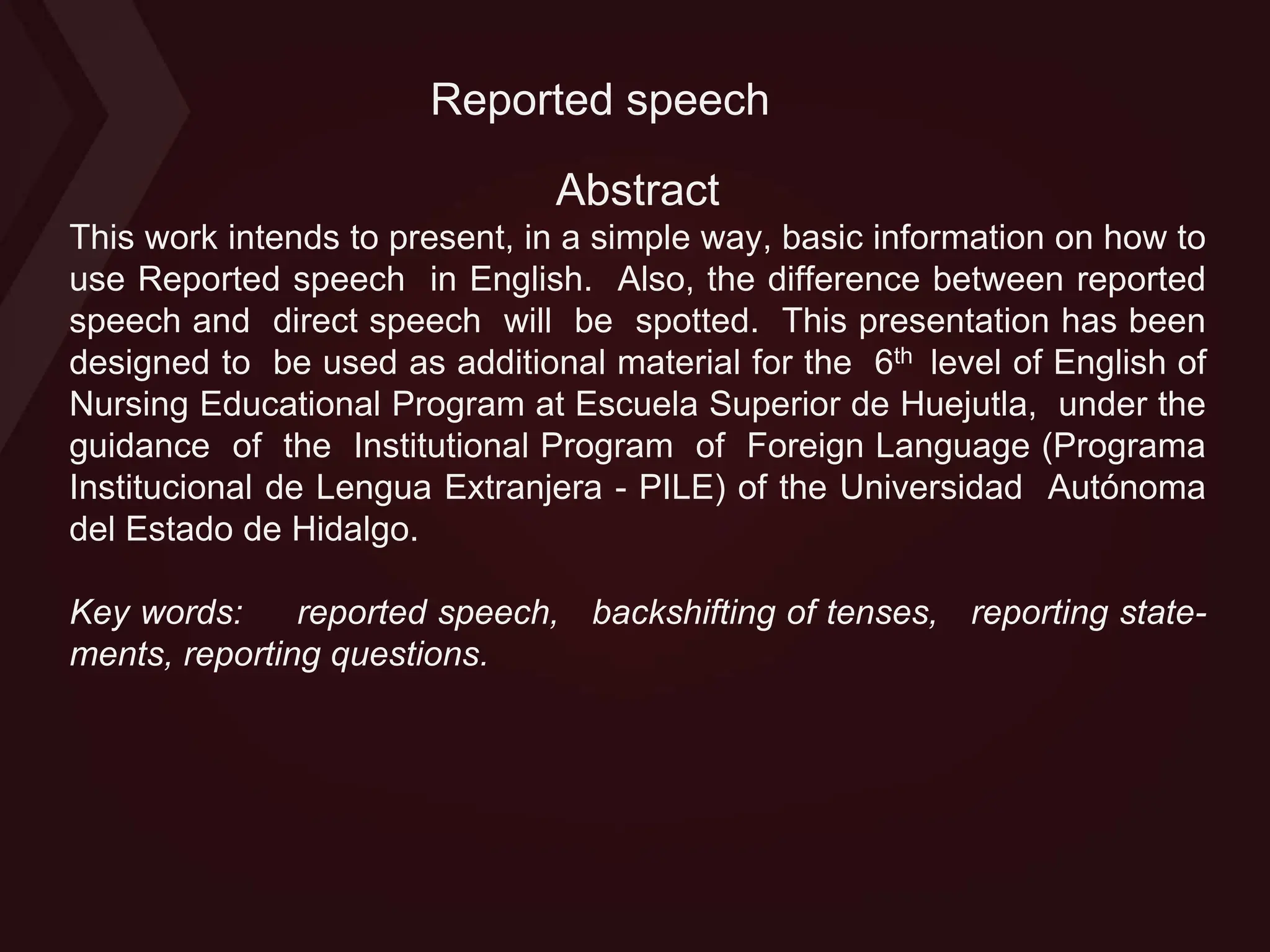 Reported speech

Abstract

This work intends to present, in a simple way, basic information on how to use Reported speech in English. Also, the difference between reported speech and direct speech will be spotted. This presentation has been designed to be used as additional material for the $6^{th}$ level of English of Nursing Educational Program at Escuela Superior de Huejutla, under the guidance of the Institutional Program of Foreign Language (Programa Institucional de Lengua Extranjera - PILE) of the Universidad Autónoma del Estado de Hidalgo.

Key words: reported speech, backshifting of tenses, reporting statements, reporting questions.